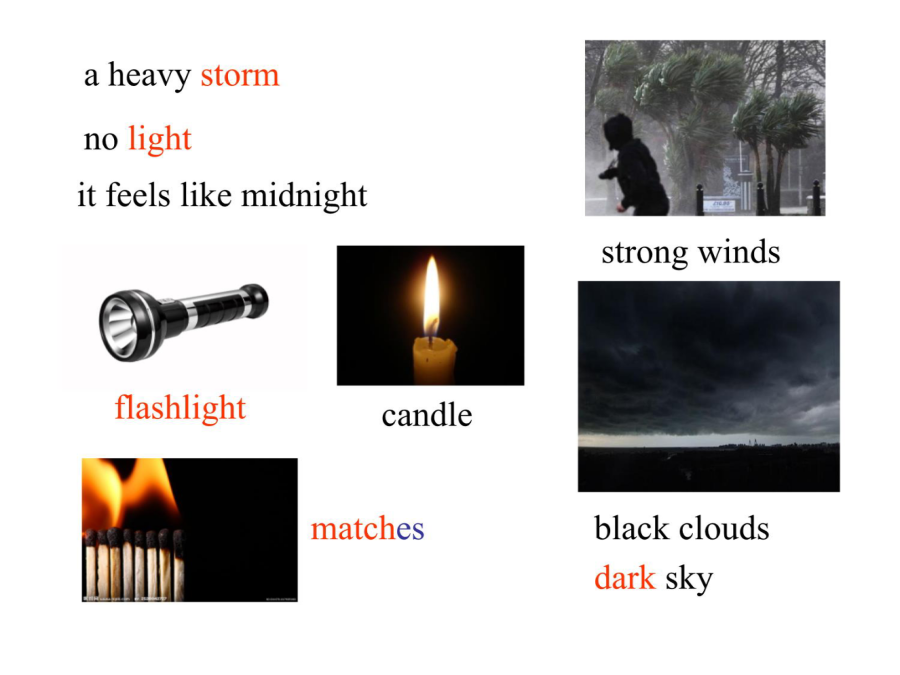 a heavy storm

no light

it feels like midnight

strong winds

flashlight

candle

matches

black clouds

dark sky